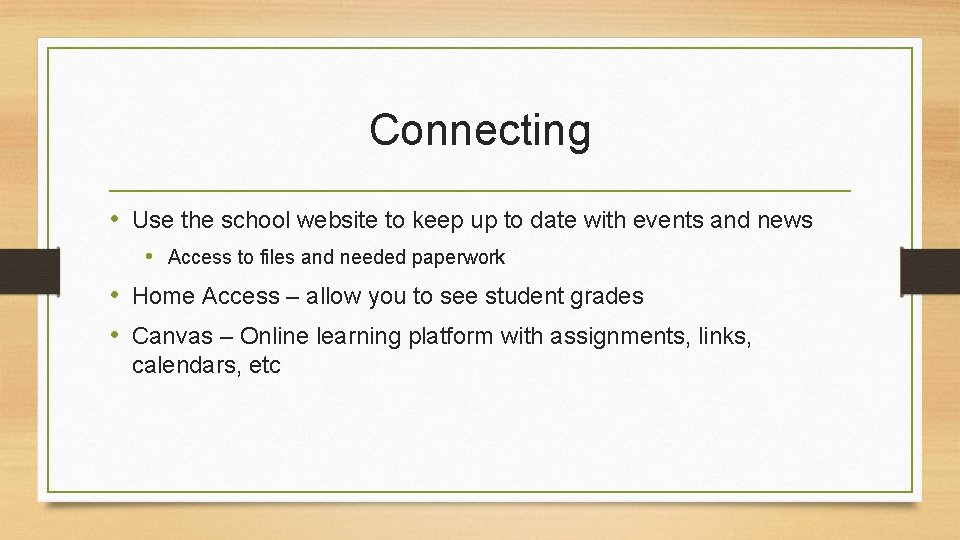 Connecting

• Use the school website to keep up to date with events and news
  • Access to files and needed paperwork
• Home Access – allow you to see student grades
• Canvas – Online learning platform with assignments, links, calendars, etc